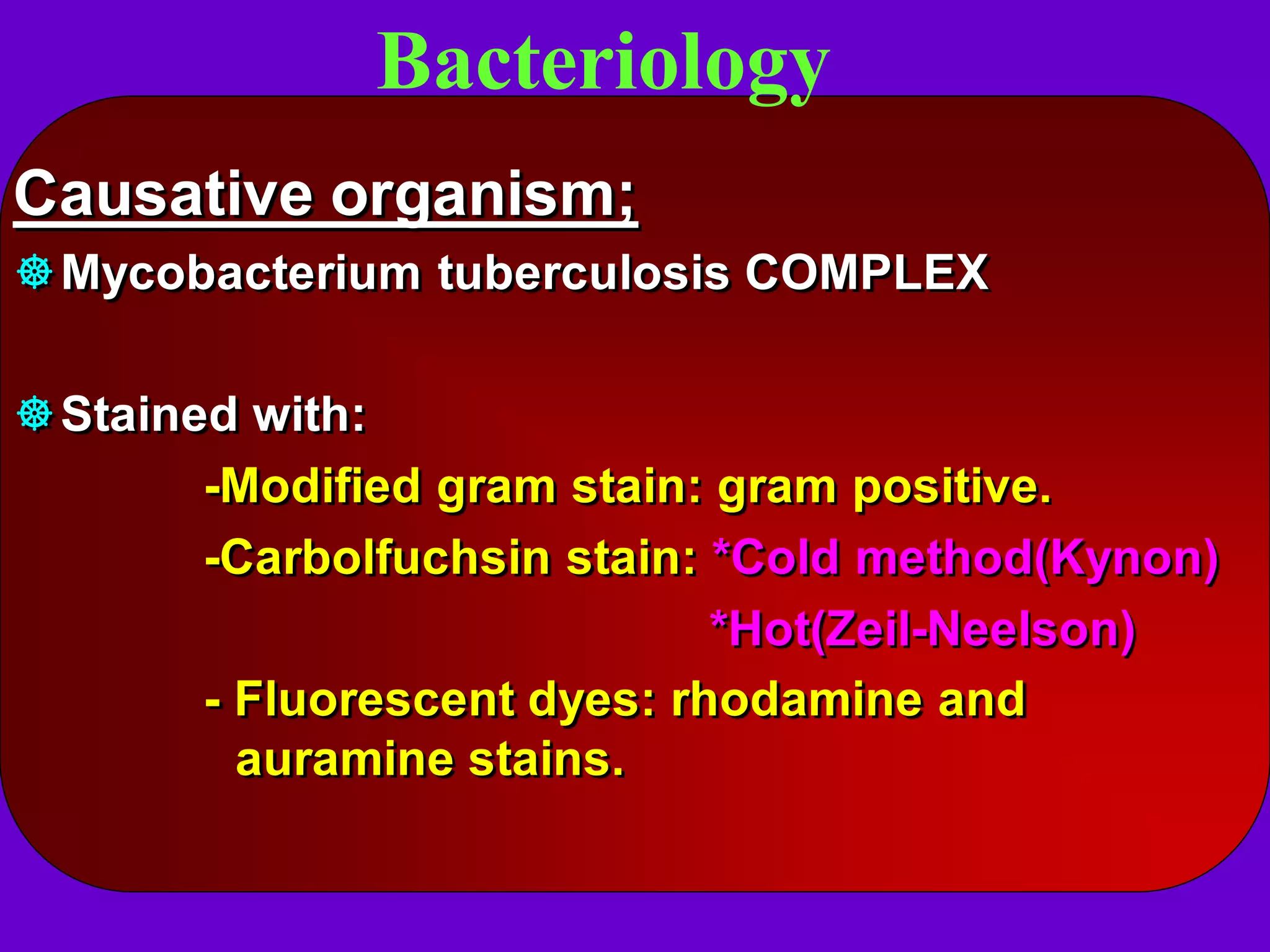 Bacteriology

Causative organism;

Mycobacterium tuberculosis COMPLEX

Stained with:

-Modified gram stain: gram positive.

-Carbolfuchsin stain: *Cold method(Kynon)

*Hot(Zeil-Neelson)

- Fluorescent dyes: rhodamine and auramine stains.